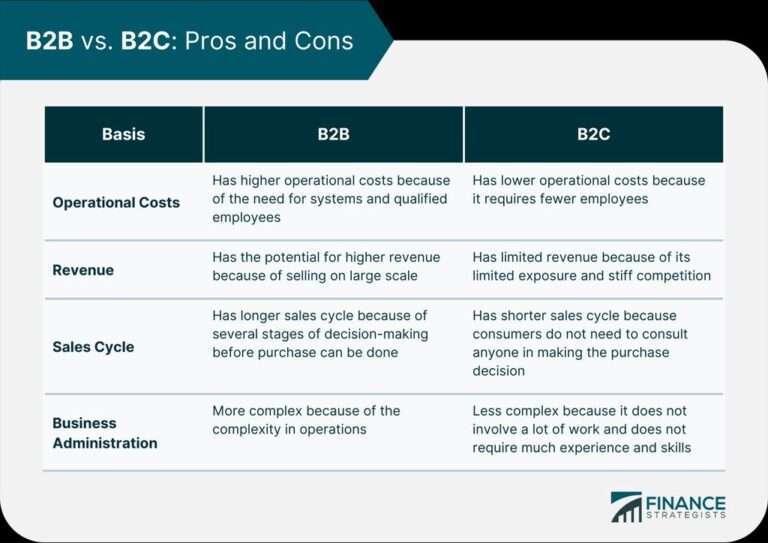 B2B vs. B2C: Pros and Cons

| Basis | B2B | B2C |
|---|---|---|
| Operational Costs | Has higher operational costs because of the need for systems and qualified employees | Has lower operational costs because it requires fewer employees |
| Revenue | Has the potential for higher revenue because of selling on large scale | Has limited revenue because of its limited exposure and stiff competition |
| Sales Cycle | Has longer sales cycle because of several stages of decision-making before purchase can be done | Has shorter sales cycle because consumers do not need to consult anyone in making the purchase decision |
| Business Administration | More complex because of the complexity in operations | Less complex because it does not involve a lot of work and does not require much experience and skills |

FINANCE STRATEGISTS